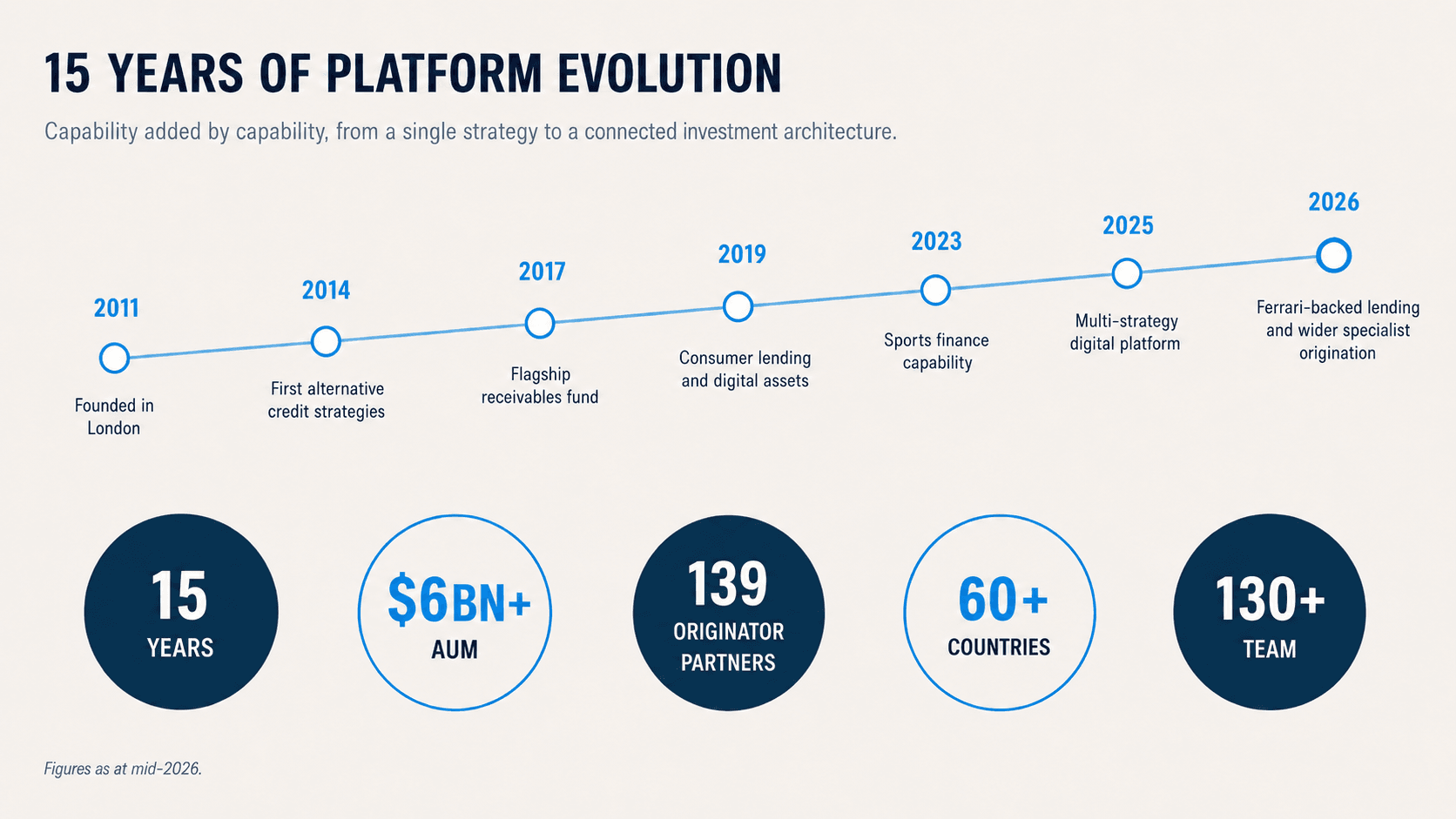 15 YEARS OF PLATFORM EVOLUTION

Capability added by capability, from a single strategy to a connected investment architecture.

2011
Founded in London

2014
First alternative credit strategies

2017
Flagship receivables fund

2019
Consumer lending and digital assets

2023
Sports finance capability

2025
Multi-strategy digital platform

2026
Ferrari-backed lending and wider specialist origination

15
YEARS

$6BN+
AUM

139
ORIGINATOR PARTNERS

60+
COUNTRIES

130+
TEAM

Figures as at mid-2026.